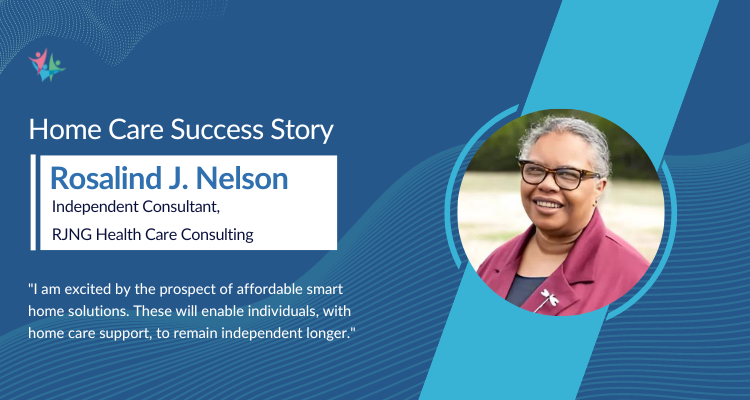 Home Care Success Story

Rosalind J. Nelson
Independent Consultant,
RJNG Health Care Consulting

"I am excited by the prospect of affordable smart home solutions. These will enable individuals, with home care support, to remain independent longer."